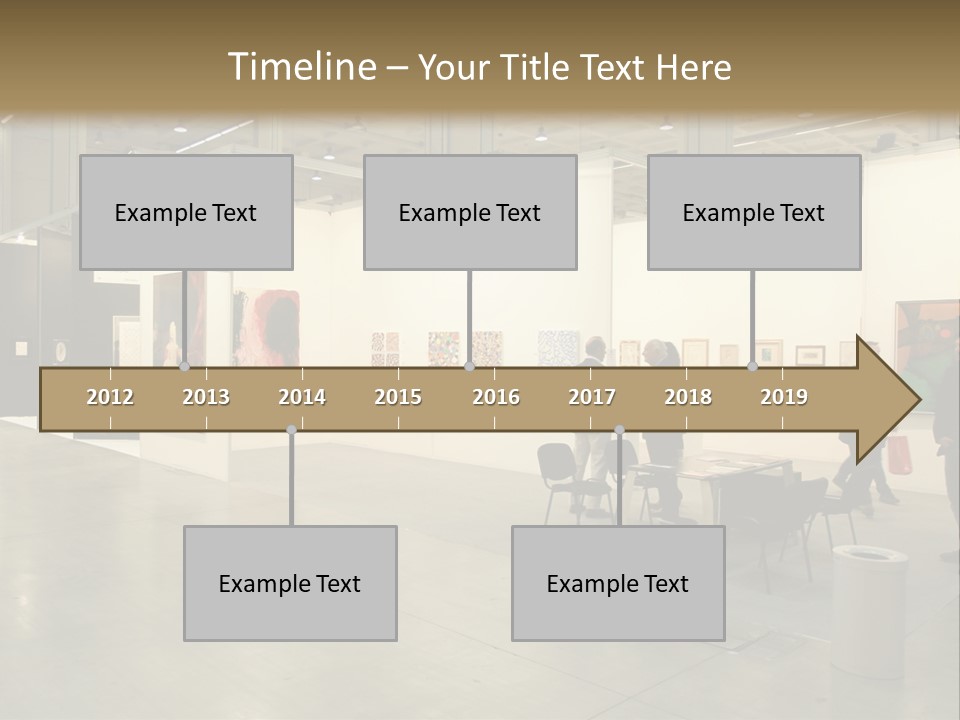 Timeline – Your Title Text Here

Example Text

Example Text

Example Text

2012 2013 2014 2015 2016 2017 2018 2019

Example Text

Example Text